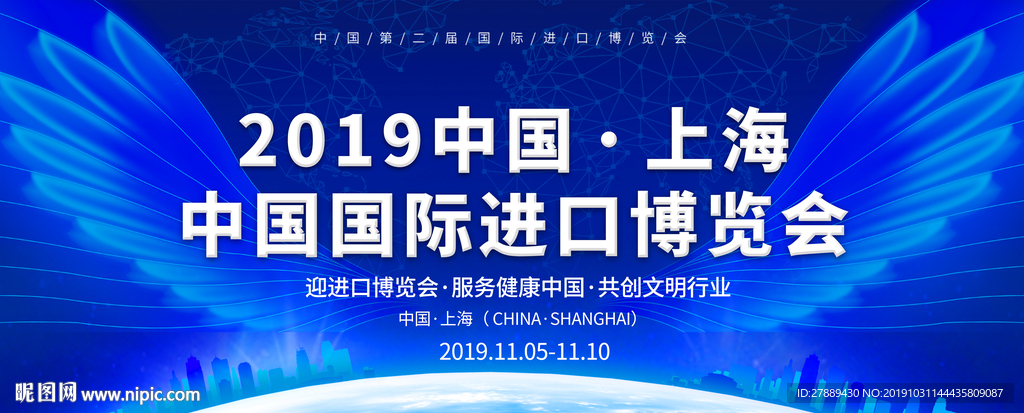 中国第二届国际进口博览会

2019中国·上海
中国国际进口博览会

迎进口博览会·服务健康中国·共创文明行业

中国·上海（CHINA·SHANGHAI）

2019.11.05-11.10

昵图网 www.nipic.com

ID:27889430 NO:20191031144435809087